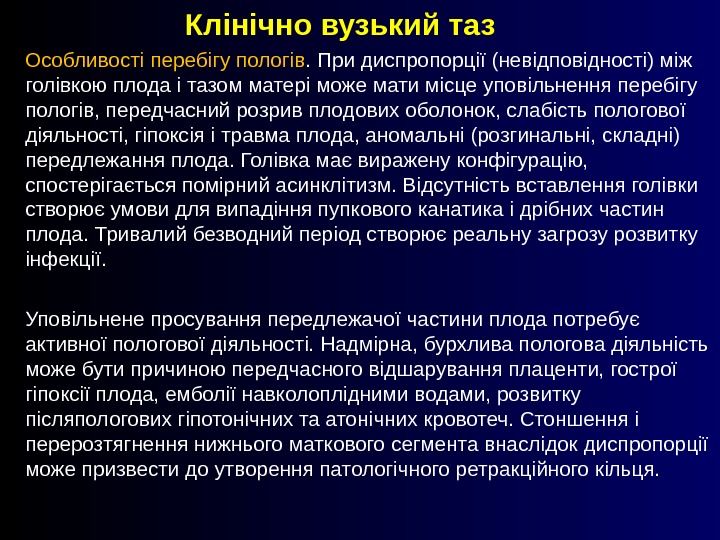 Клінічно вузький таз

Особливості перебігу пологів. При диспропорції (невідповідності) між голівкою плода і тазом матері може мати місце уповільнення перебігу пологів, передчасний розрив плодових оболонок, слабість пологової діяльності, гіпоксія і травма плода, аномальні (розгинальні, складні) передлежання плода. Голівка має виражену конфігурацію, спостерігається помірний асинклітизм. Відсутність вставлення голівки створює умови для випадіння пупкового канатика і дрібних частин плода. Тривалий безводний період створює реальну загрозу розвитку інфекції.

Уповільнене просування передлежачої частини плода потребує активної пологової діяльності. Надмірна, бурхлива пологова діяльність може бути причиною передчасного відшарування плаценти, гострої гіпоксії плода, емболії навколоплідними водами, розвитку післяпологових гіпотонічних та атонічних кровотеч. Стоншення і перерозтягнення нижнього маткового сегмента внаслідок диспропорції може призвести до утворення патологічного ретракційного кільця.